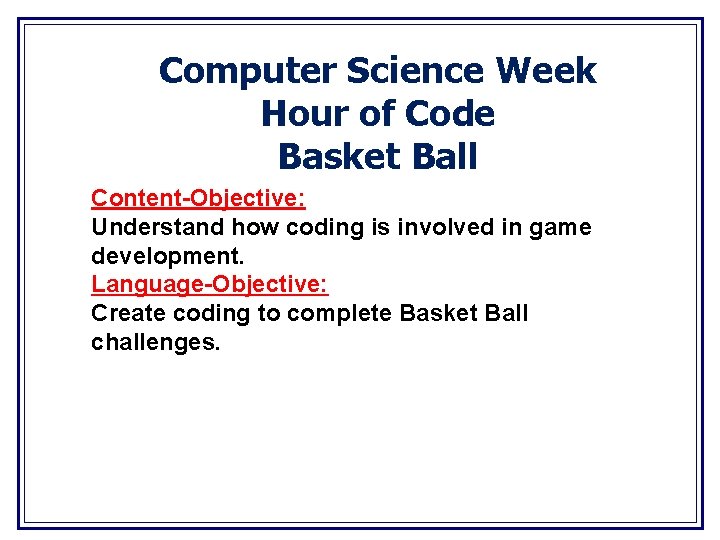 Computer Science Week
Hour of Code
Basket Ball

Content-Objective:
Understand how coding is involved in game development.
Language-Objective:
Create coding to complete Basket Ball challenges.